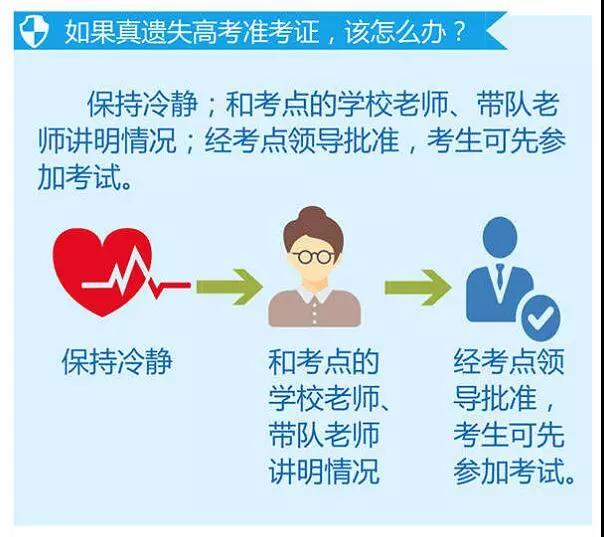 如果真遗失高考准考证，该怎么办？

保持冷静；和考点的学校老师、带队老师讲明情况；经考点领导批准，考生可先参加考试。

保持冷静

和考点的学校老师、带队老师讲明情况

经考点领导批准，考生可先参加考试。